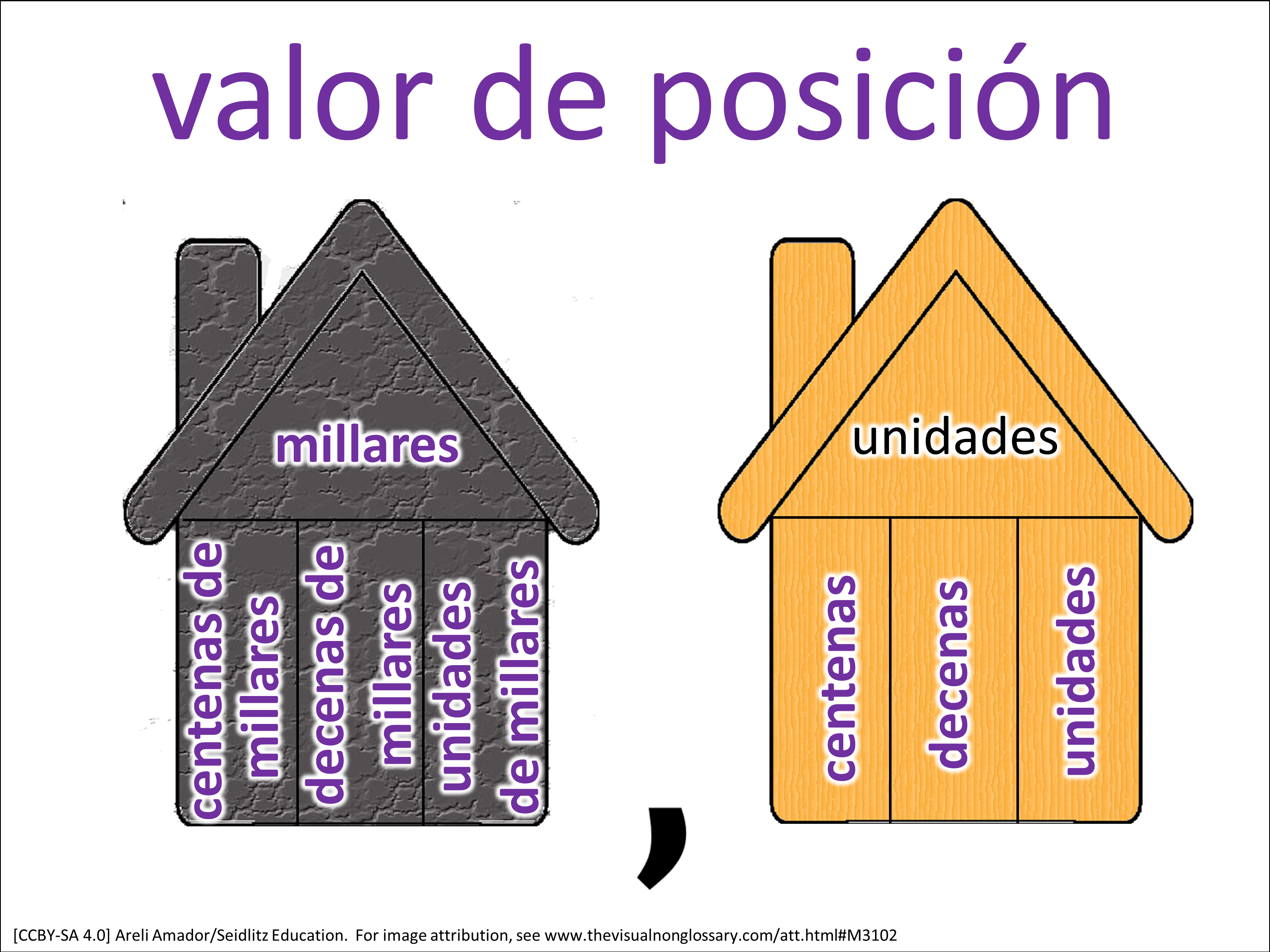 valor de posición

millares

centenas de millares

decenas de millares

unidades de millares

,

unidades

centenas

decenas

unidades

[CCBY-SA 4.0] Areli Amador/Seidlitz Education. For image attribution, see www.thevisualnonglossary.com/att.html#M3102